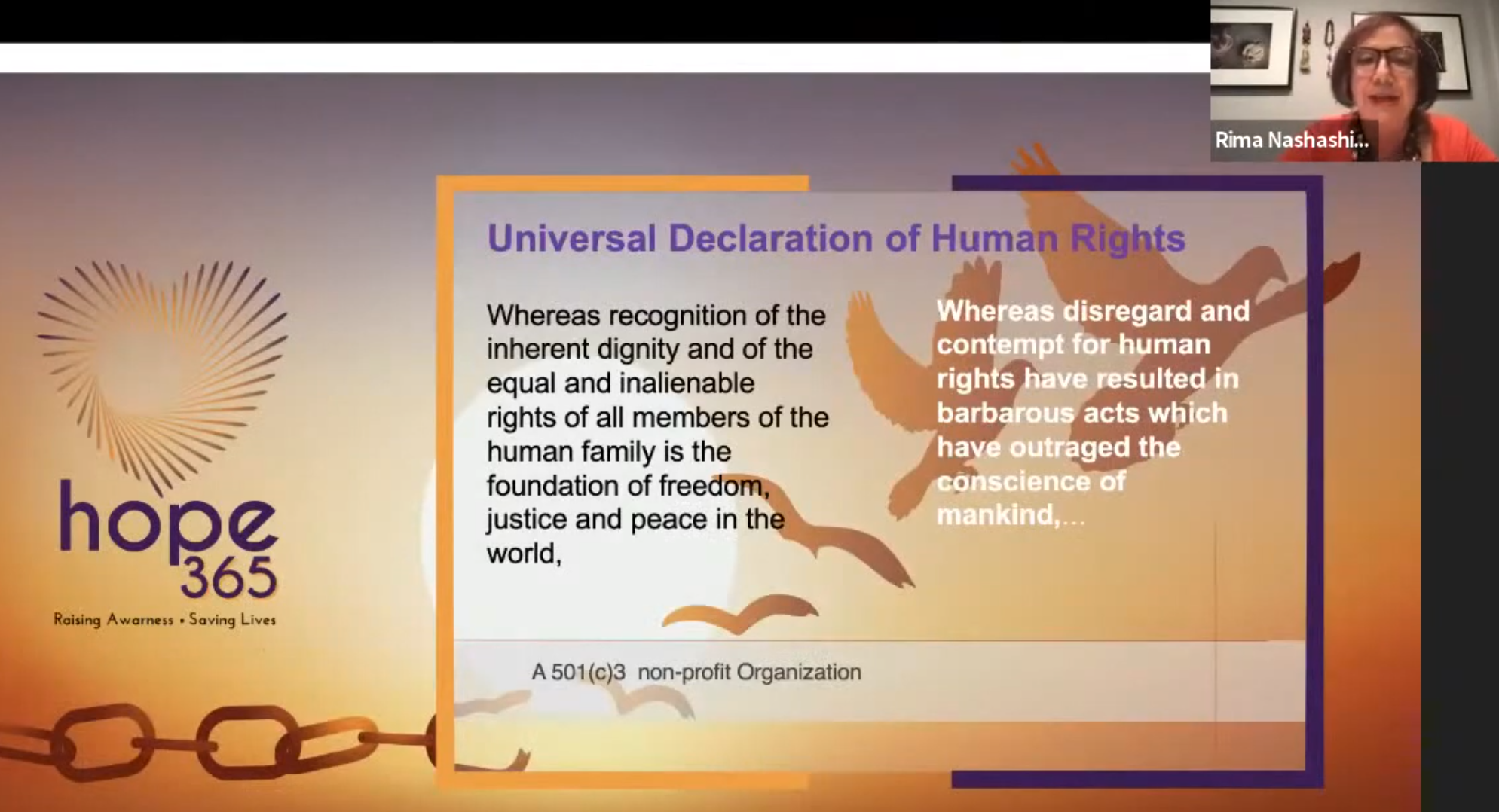 Rima Nashashi...

hope 365
Raising Awarness • Saving Lives

Universal Declaration of Human Rights

Whereas recognition of the inherent dignity and of the equal and inalienable rights of all members of the human family is the foundation of freedom, justice and peace in the world,

Whereas disregard and contempt for human rights have resulted in barbarous acts which have outraged the conscience of mankind,...

A 501(c)3 non-profit Organization